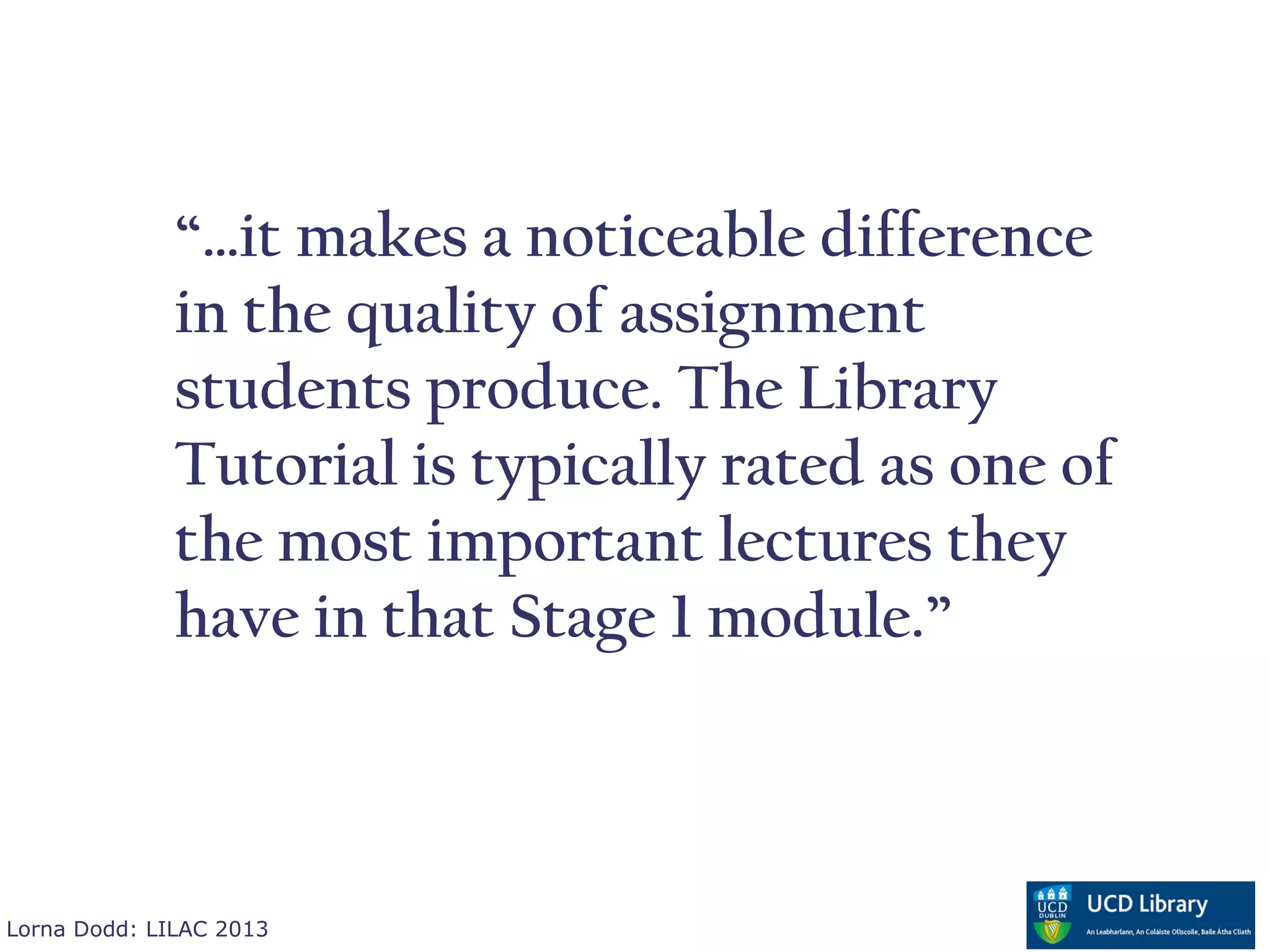 “...it makes a noticeable difference in the quality of assignment students produce. The Library Tutorial is typically rated as one of the most important lectures they have in that Stage 1 module.”

Lorna Dodd: LILAC 2013

UCD DUBLIN

UCD Library

An Leabharlann, An Coláiste Ollscoile, Baile Átha Cliath